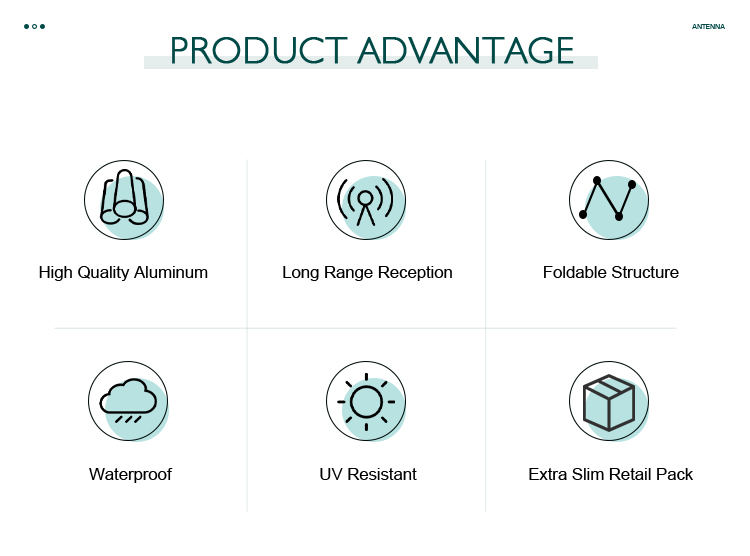 ANTENNA

PRODUCT ADVANTAGE

High Quality Aluminum

Long Range Reception

Foldable Structure

Waterproof

UV Resistant

Extra Slim Retail Pack